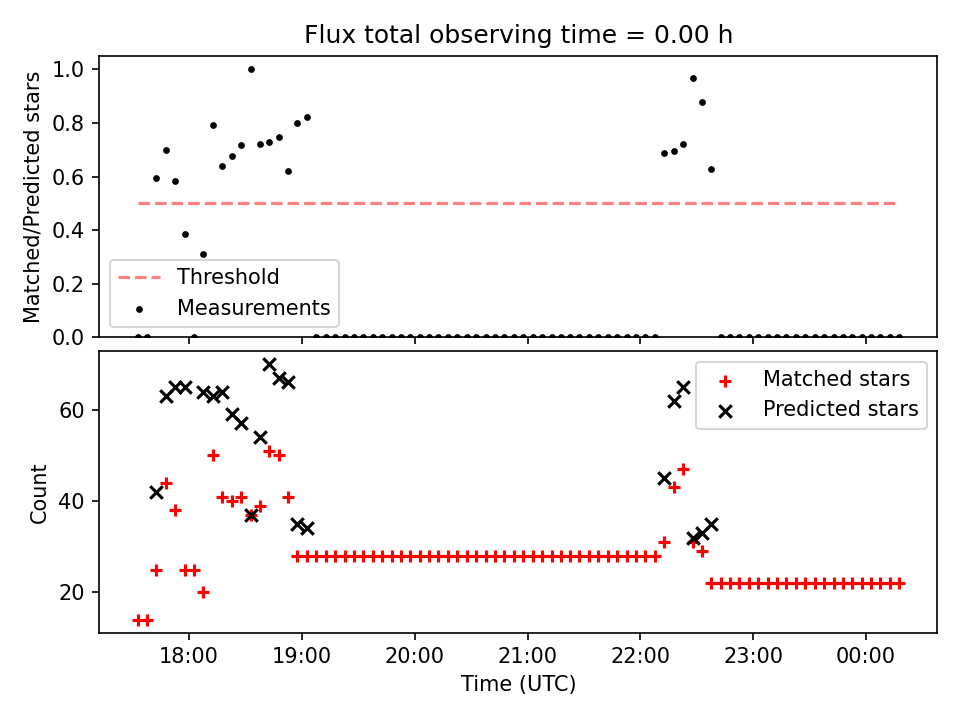 Flux total observing time = 0.00 h

Matched/Predicted stars

1.0
0.8
0.6
0.4
0.2
0.0

Threshold
Measurements

Count

60
40
20

Matched stars
Predicted stars

18:00
19:00
20:00
21:00
22:00
23:00
00:00

Time (UTC)